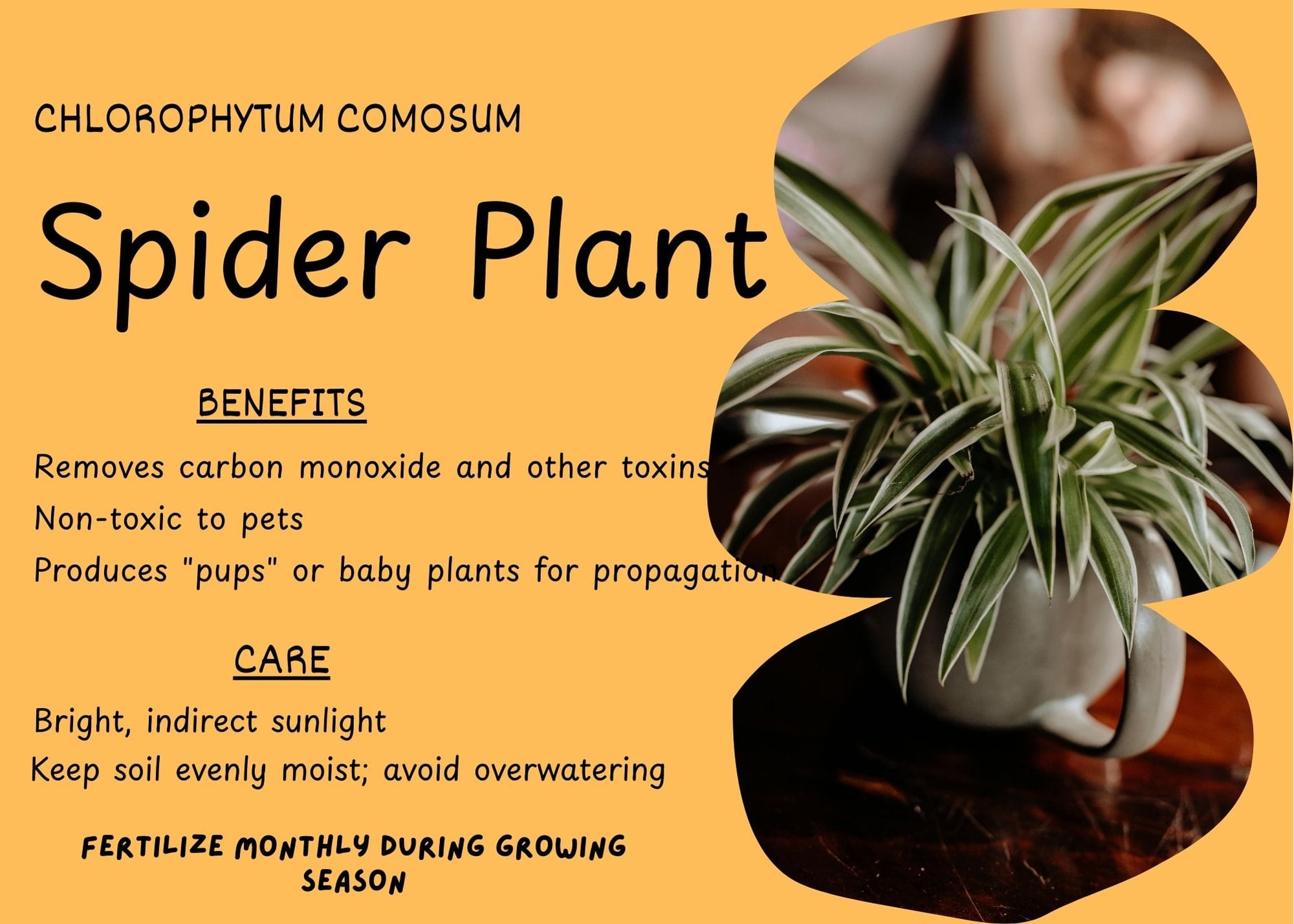 CHLOROPHYTUM COMOSUM

Spider Plant

BENEFITS

Removes carbon monoxide and other toxins

Non-toxic to pets

Produces "pups" or baby plants for propagation

CARE

Bright, indirect sunlight

Keep soil evenly moist; avoid overwatering

FERTILIZE MONTHLY DURING GROWING SEASON